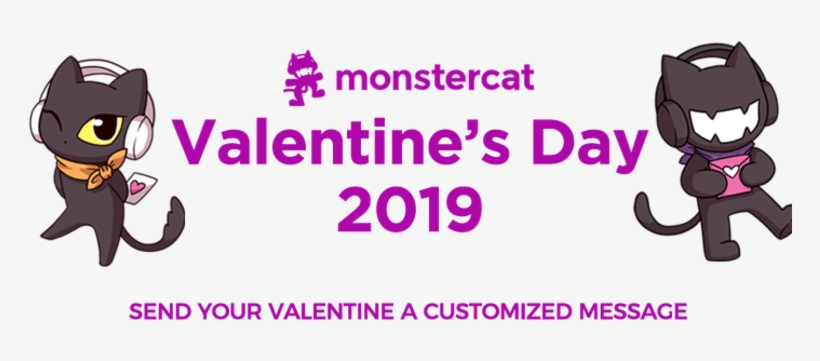 monstercat

Valentine's Day 2019

SEND YOUR VALENTINE A CUSTOMIZED MESSAGE